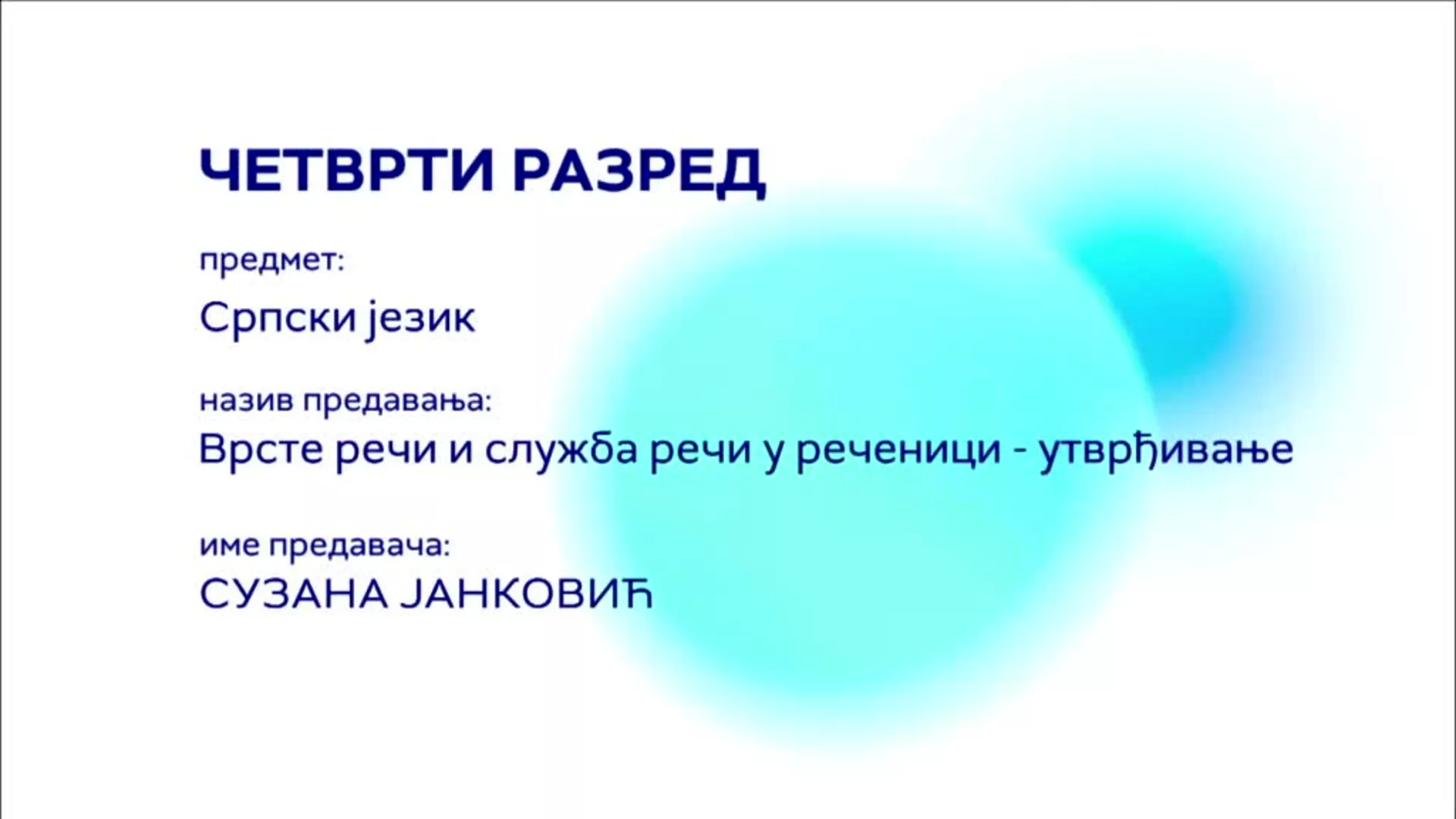 ЧЕТВРТИ РАЗРЕД

предмет:

Српски језик

назив предавања:

Врсте речи и служба речи у реченици - утврђивање

име предавача:

СУЗАНА ЈАНКОВИЋ